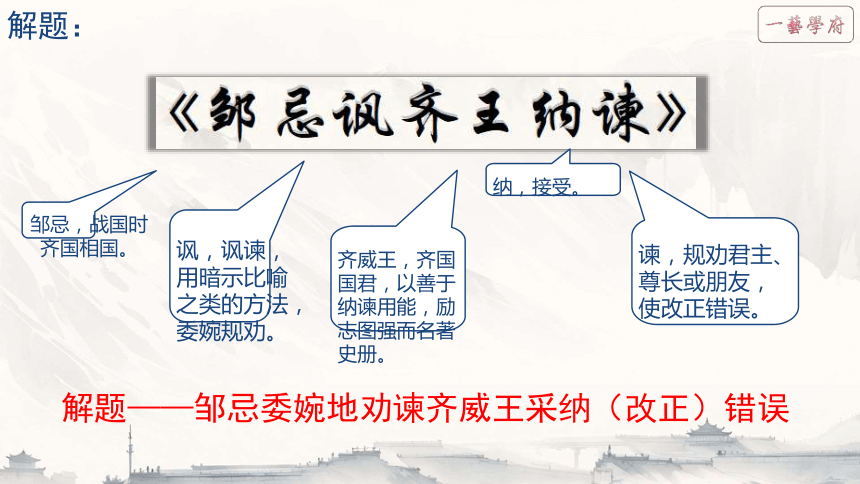 解题：

一藝學府

《邹忌讽齐王纳谏》

邹忌，战国时齐国相国。

讽，讽谏，用暗示比喻之类的方法，委婉规劝。

齐威王，齐国国君，以善于纳谏用能，励志图强而名著史册。

纳，接受。

谏，规劝君主、尊长或朋友，使改正错误。

解题——邹忌委婉地劝谏齐威王采纳（改正）错误